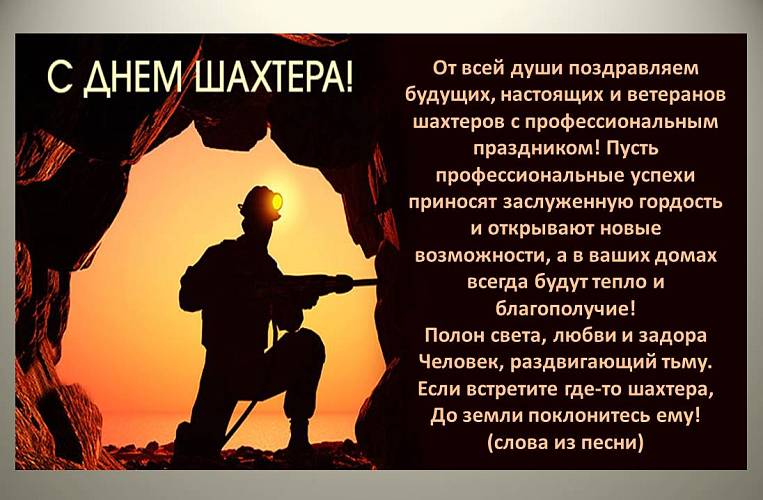 С ДНЕМ ШАХТЕРА!

От всей души поздравляем будущих, настоящих и ветеранов шахтеров с профессиональным праздником! Пусть профессиональные успехи приносят заслуженную гордость и открывают новые возможности, а в ваших домах всегда будут тепло и благополучие!
Полон света, любви и задора
Человек, раздвигающий тьму.
Если встретите где-то шахтера,
До земли поклонитесь ему!
(слова из песни)